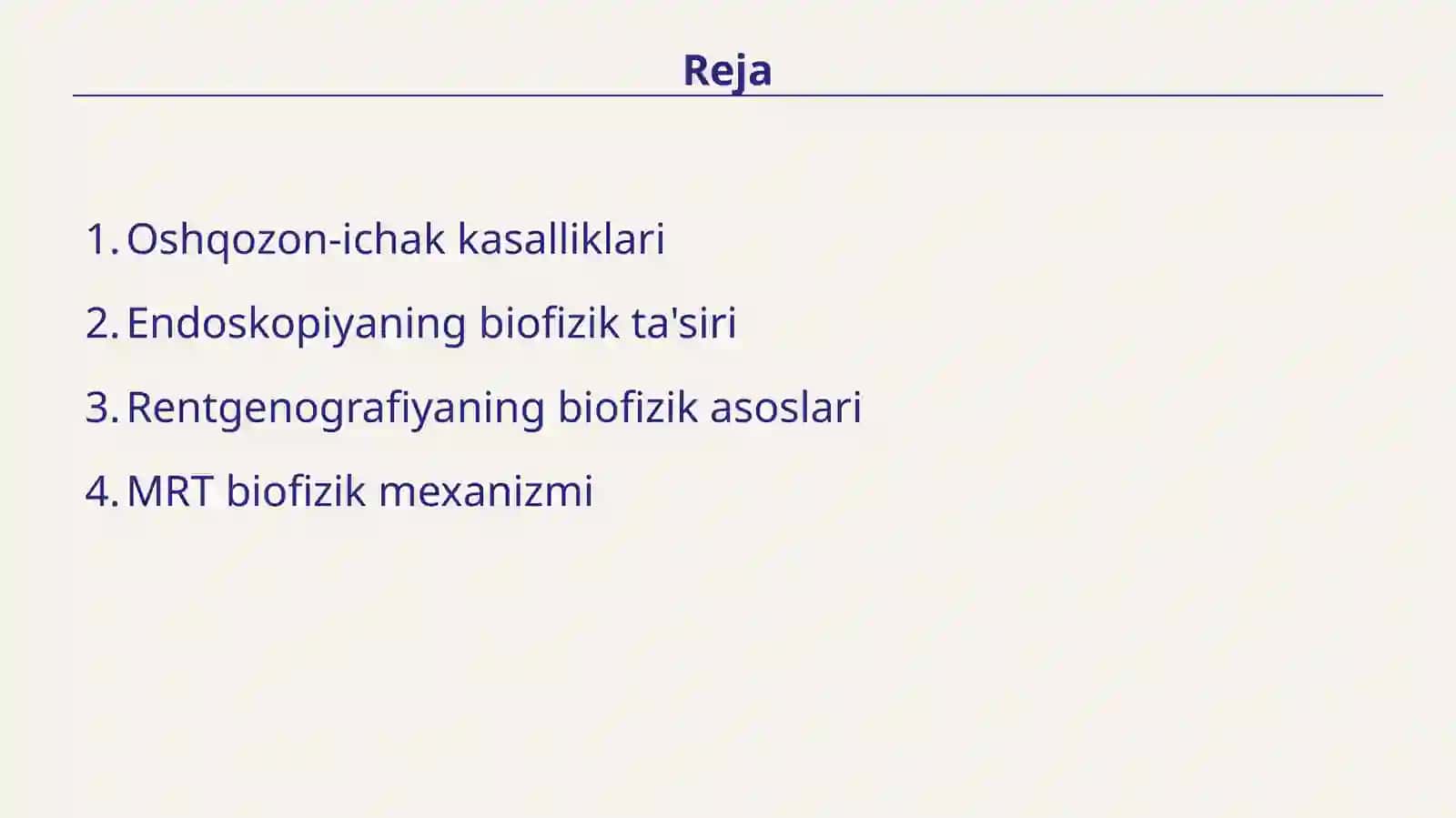 Reja

1. Oshqozon-ichak kasalliklari
2. Endoskopiyaning biofizik ta'siri
3. Rentgenografiyaning biofizik asoslari
4. MRT biofizik mexanizmi